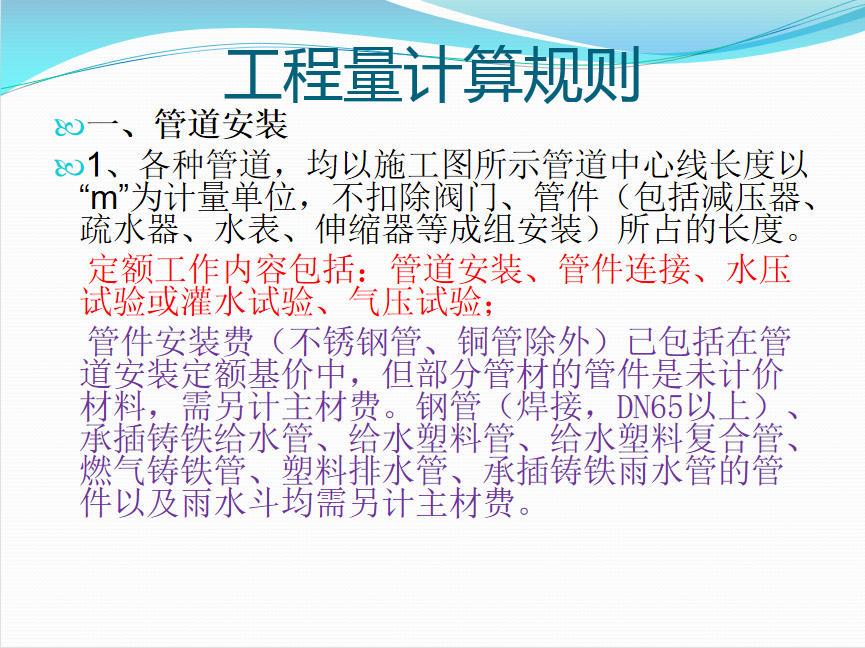 工程量计算规则

一、管道安装

1、各种管道，均以施工图所示管道中心线长度以“m”为计量单位，不扣除阀门、管件（包括减压器、疏水器、水表、伸缩器等成组安装）所占的长度。

定额工作内容包括：管道安装、管件连接、水压试验或灌水试验、气压试验；

管件安装费（不锈钢管、铜管除外）已包括在管道安装定额基价中，但部分管材的管件是未计价材料，需另计主材费。钢管（焊接，DN65以上）、承插铸铁给水管、给水塑料管、给水塑料复合管、燃气铸铁管、塑料排水管、承插铸铁雨水管的管件以及雨水斗均需另计主材费。